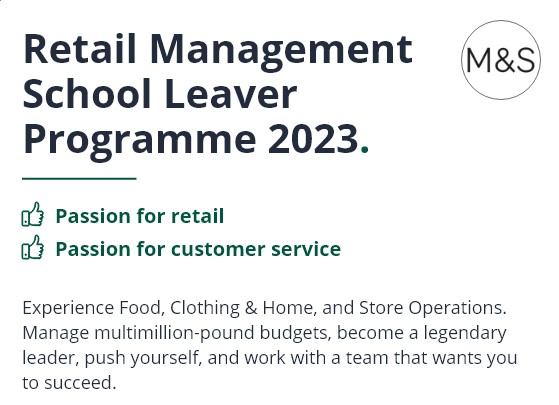 Retail Management School Leaver Programme 2023.

M&S

Passion for retail

Passion for customer service

Experience Food, Clothing & Home, and Store Operations. Manage multimillion-pound budgets, become a legendary leader, push yourself, and work with a team that wants you to succeed.